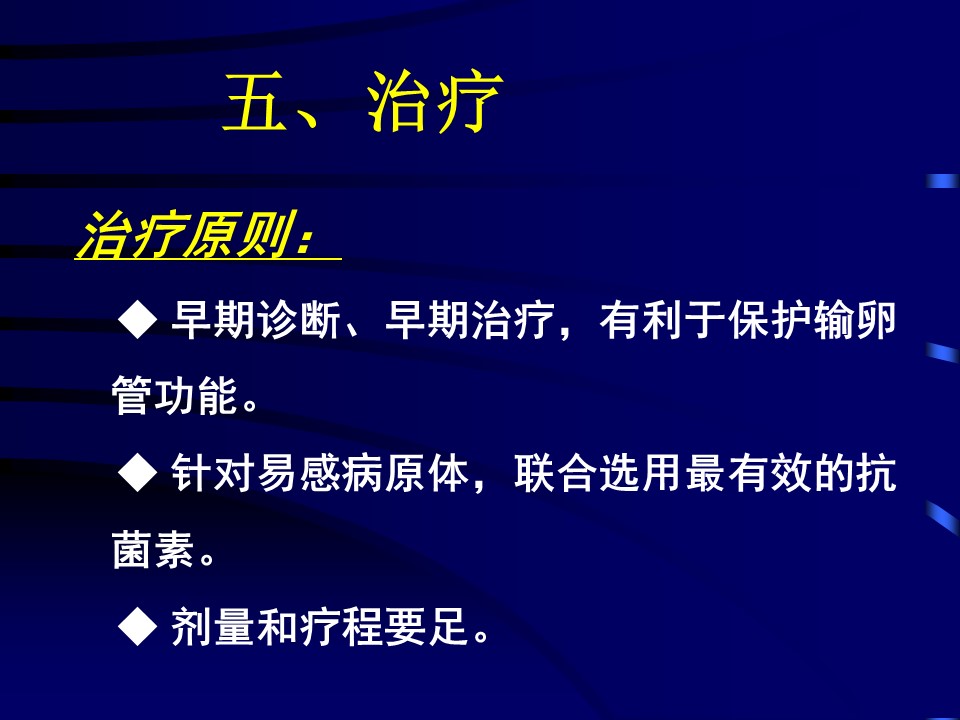 五、治疗

治疗原则：

◆ 早期诊断、早期治疗，有利于保护输卵管功能。

◆ 针对易感病原体，联合选用最有效的抗菌素。

◆ 剂量和疗程要足。